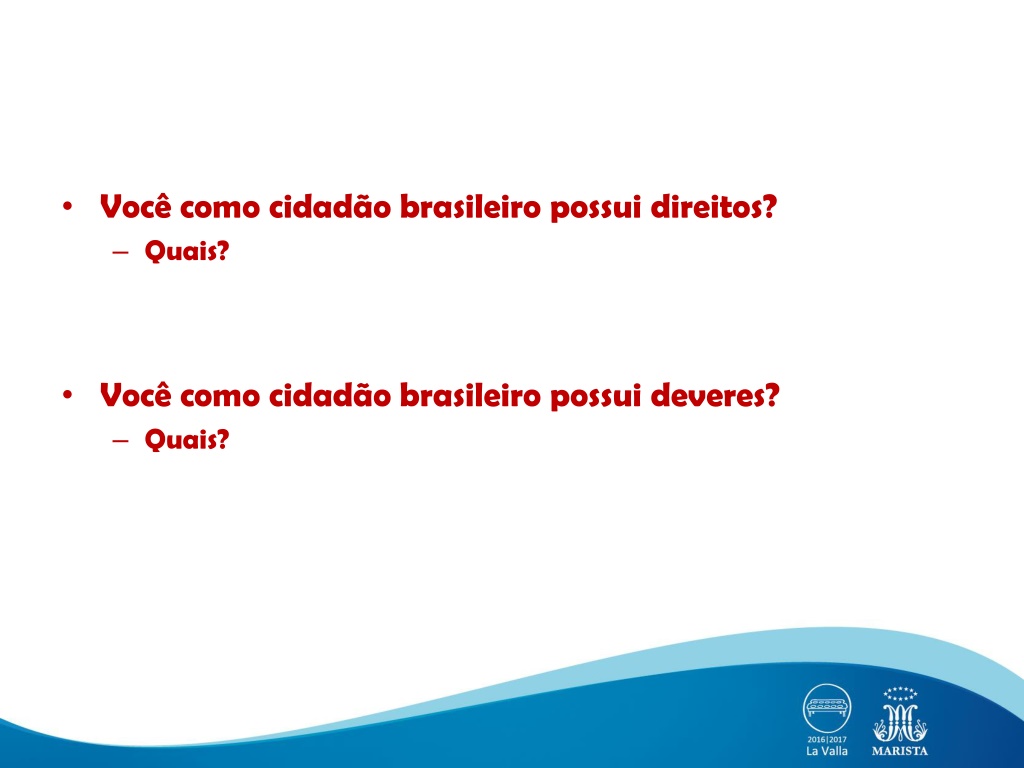 • Você como cidadão brasileiro possui direitos?
– Quais?

• Você como cidadão brasileiro possui deveres?
– Quais?

2016|2017
La Valla

MARISTA